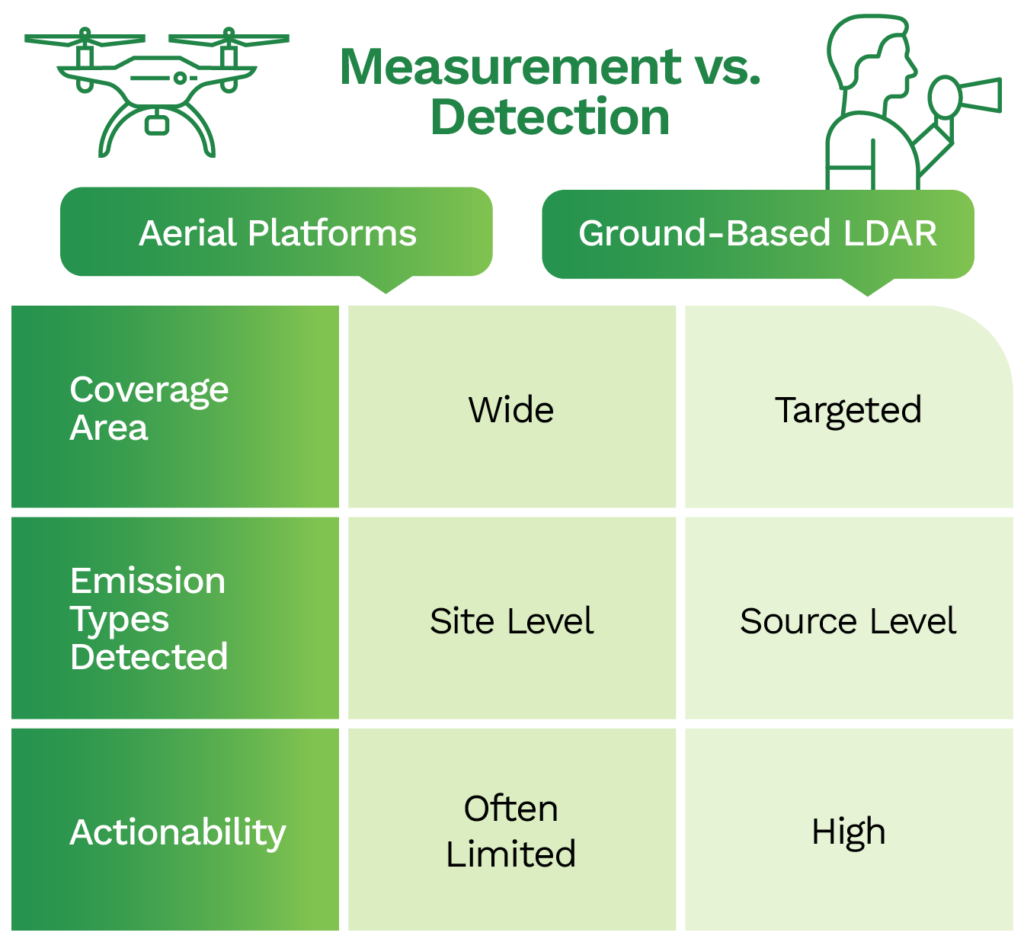 Measurement vs. Detection

| | Aerial Platforms | Ground-Based LDAR |
|---|---|---|
| Coverage Area | Wide | Targeted |
| Emission Types Detected | Site Level | Source Level |
| Actionability | Often Limited | High |